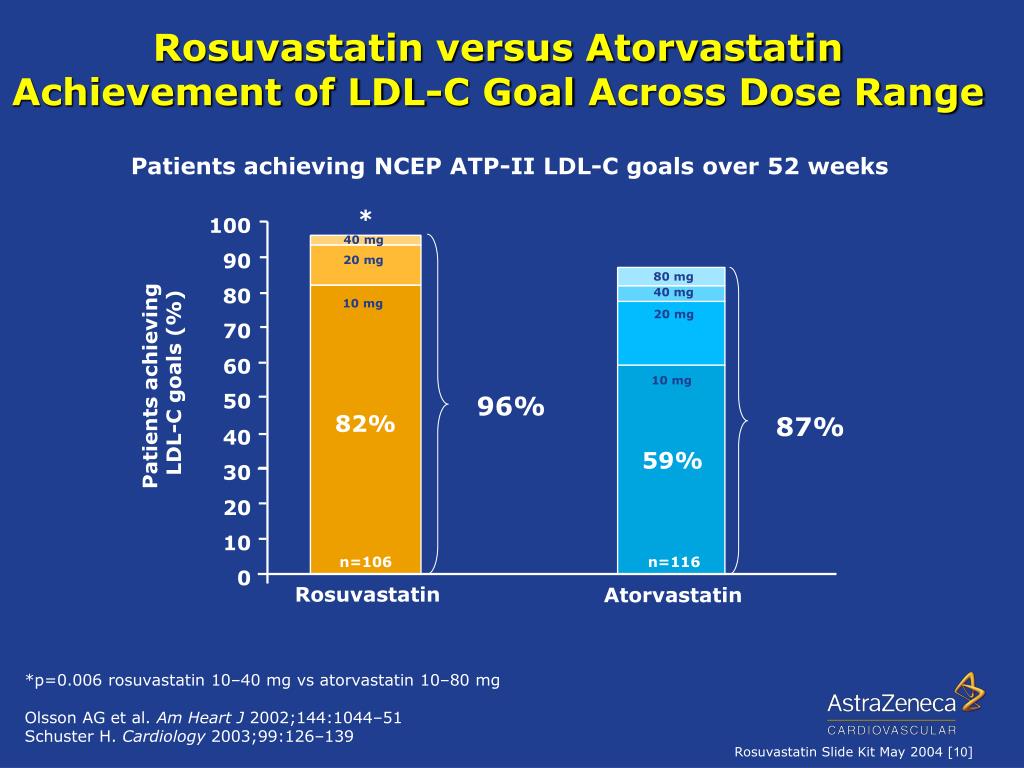 Rosuvastatin versus Atorvastatin
Achievement of LDL-C Goal Across Dose Range

Patients achieving NCEP ATP-II LDL-C goals over 52 weeks

Patients achieving LDL-C goals (%)

100
90
80
70
60
50
40
30
20
10
0

*
40 mg
20 mg
10 mg
82%
n=106
96%

80 mg
40 mg
20 mg
10 mg
59%
n=116
87%

Rosuvastatin
Atorvastatin

*p=0.006 rosuvastatin 10–40 mg vs atorvastatin 10–80 mg

Olsson AG et al. Am Heart J 2002;144:1044–51
Schuster H. Cardiology 2003;99:126–139

AstraZeneca
CARDIOVASCULAR

Rosuvastatin Slide Kit May 2004 [10]